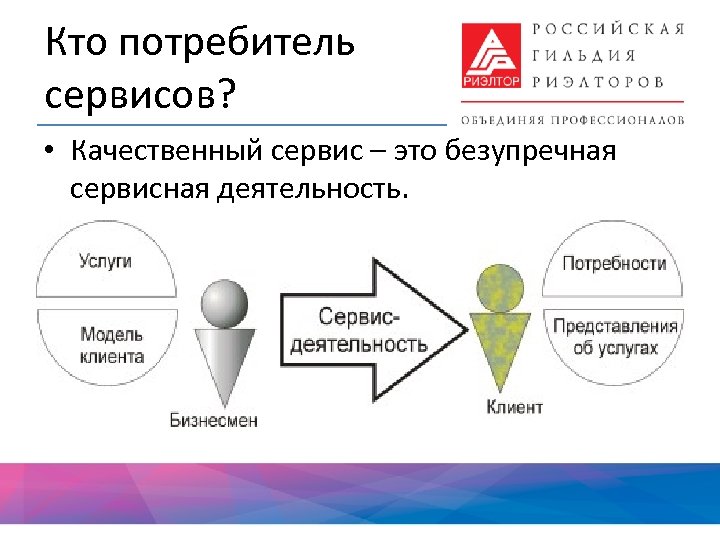 Кто потребитель сервисов?

РИЭЛТОР
РОССИЙСКАЯ ГИЛЬДИЯ РИЭЛТОРОВ
ОБЪЕДИНЯЯ ПРОФЕССИОНАЛОВ

• Качественный сервис – это безупречная сервисная деятельность.

Услуги

Модель клиента

Бизнесмен

Сервис-деятельность

Клиент

Потребности

Представления об услугах